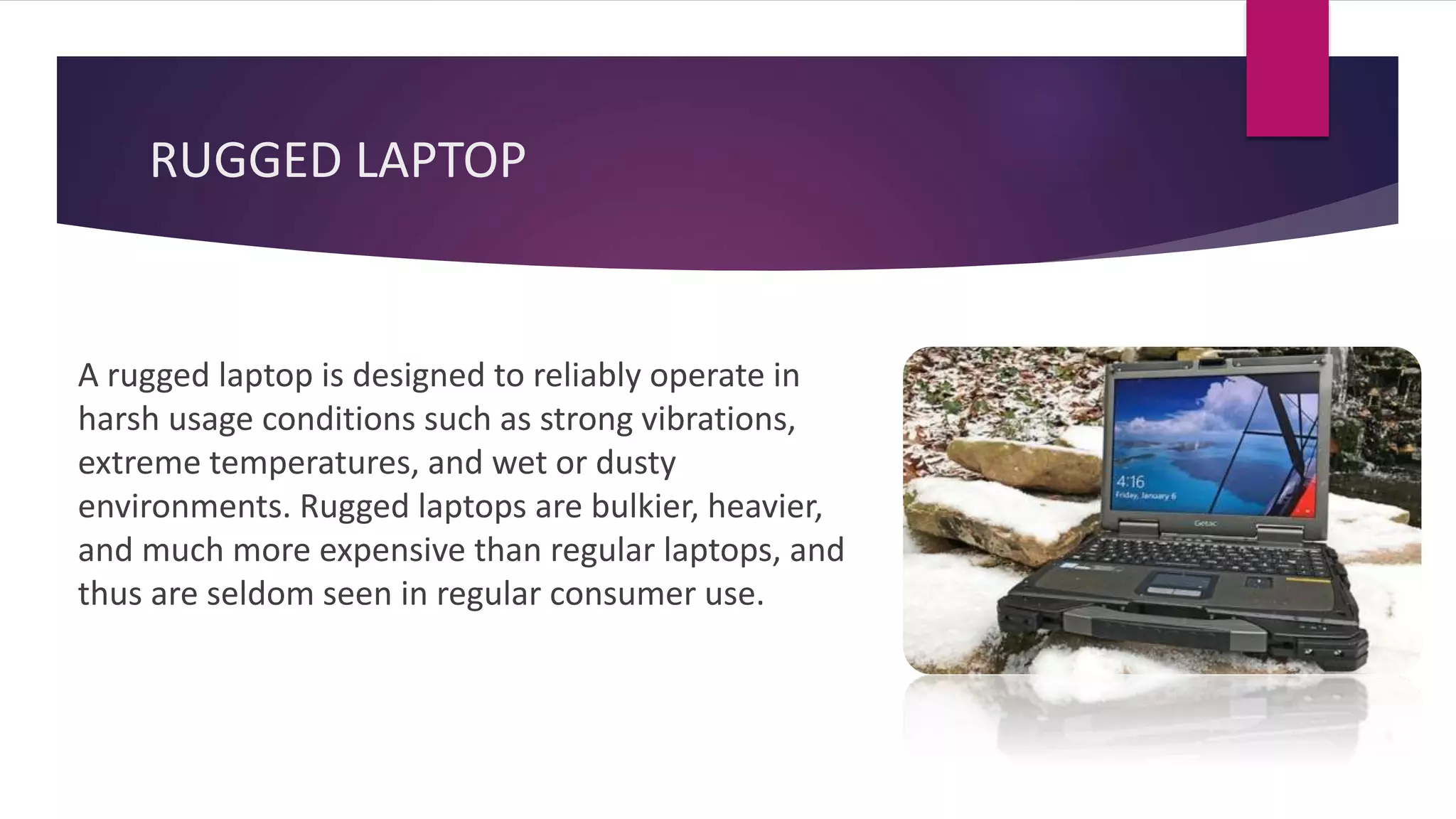 RUGGED LAPTOP

A rugged laptop is designed to reliably operate in harsh usage conditions such as strong vibrations, extreme temperatures, and wet or dusty environments. Rugged laptops are bulkier, heavier, and much more expensive than regular laptops, and thus are seldom seen in regular consumer use.

4:16
Friday, January 6

Getac